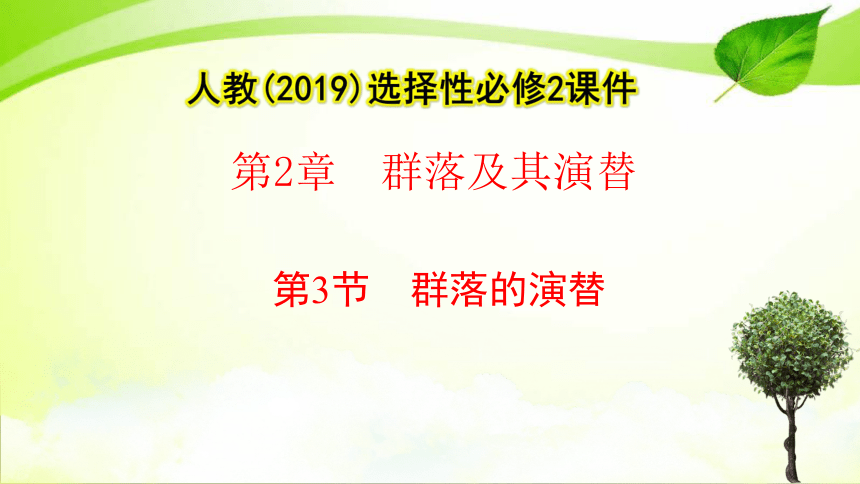 人教(2019)选择性必修2课件

第2章　群落及其演替

第3节　群落的演替